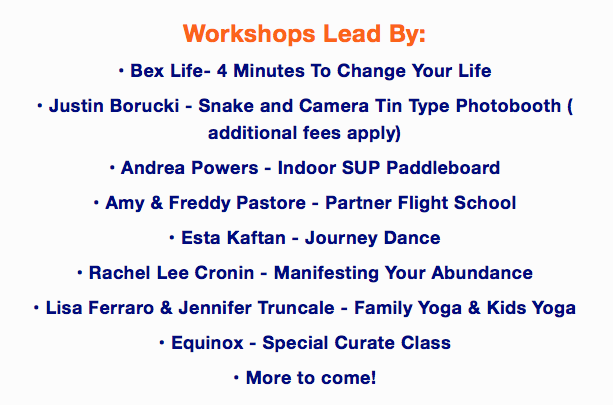 Workshops Lead By:

• Bex Life- 4 Minutes To Change Your Life

• Justin Borucki - Snake and Camera Tin Type Photobooth ( additional fees apply)

• Andrea Powers - Indoor SUP Paddleboard

• Amy & Freddy Pastore - Partner Flight School

• Esta Kaftan - Journey Dance

• Rachel Lee Cronin - Manifesting Your Abundance

• Lisa Ferraro & Jennifer Truncale - Family Yoga & Kids Yoga

• Equinox - Special Curate Class

• More to come!